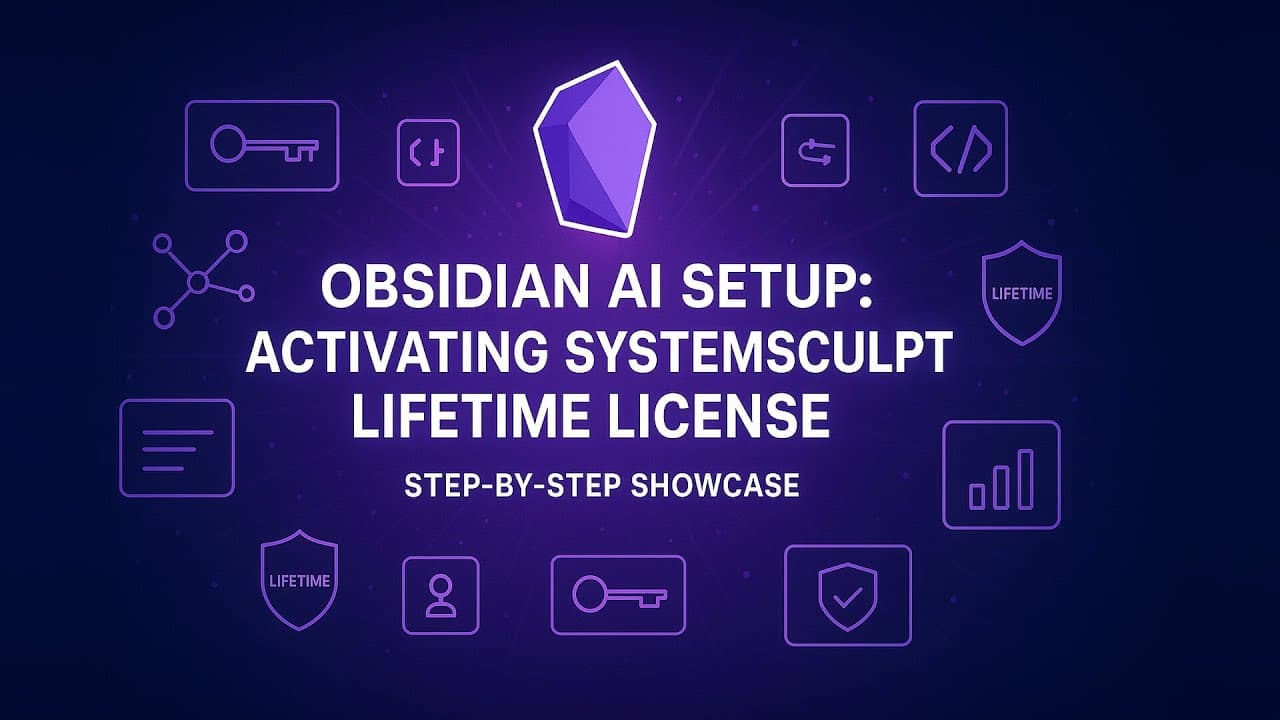 LIFETIME

OBSIDIAN AI SETUP: ACTIVATING SYSTEMSCULPT LIFETIME LICENSE

STEP-BY-STEP SHOWCASE

LIFETIME